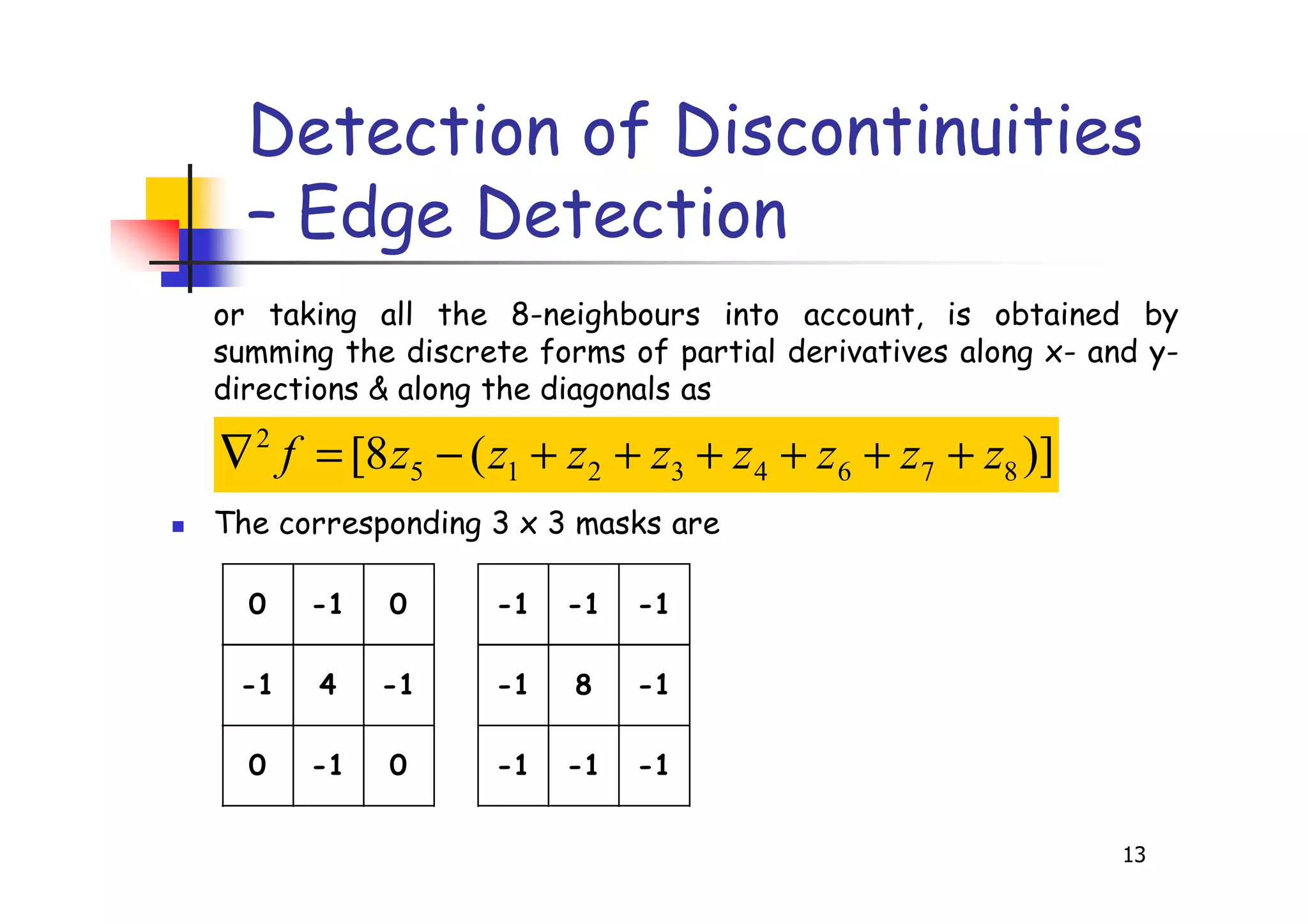 Detection of Discontinuities – Edge Detection

or taking all the 8-neighbours into account, is obtained by summing the discrete forms of partial derivatives along x- and y-directions & along the diagonals as

$\nabla^2 f = [8z_5 - (z_1 + z_2 + z_3 + z_4 + z_6 + z_7 + z_8)]$

The corresponding 3 x 3 masks are

| 0 | -1 | 0 |
|---|---|---|
| -1 | 4 | -1 |
| 0 | -1 | 0 |

| -1 | -1 | -1 |
|---|---|---|
| -1 | 8 | -1 |
| -1 | -1 | -1 |

13